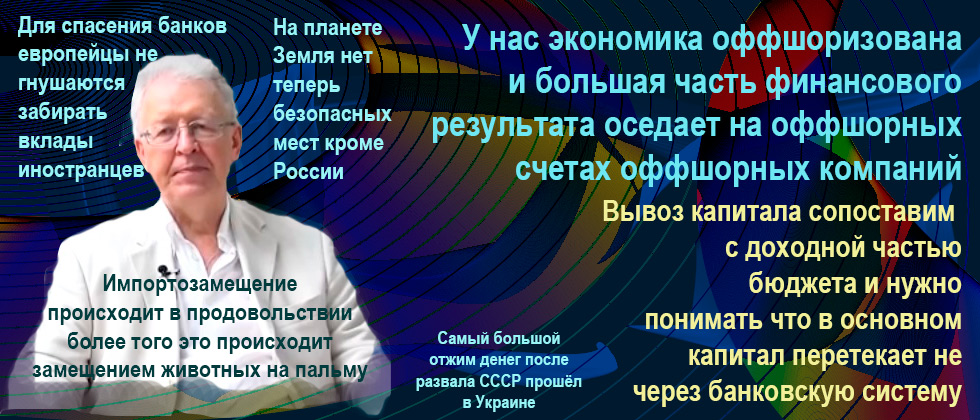 Для спасения банков европейцы не гнушаются забирать вклады иностранцев

На планете Земля нет теперь безопасных мест кроме России

У нас экономика оффшоризована и большая часть финансового результата оседает на оффшорных счетах оффшорных компаний

Вывоз капитала сопоставим с доходной частью бюджета и нужно понимать что в основном капитал перетекает не через банковскую систему

Импортозамещение происходит в продовольствии более того это происходит замещением животных на пальму

Самый большой отжим денег после развала СССР прошёл в Украине